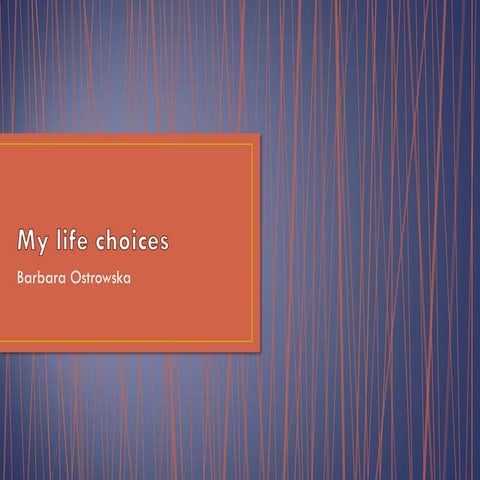 My life choices

Barbara Ostrowska